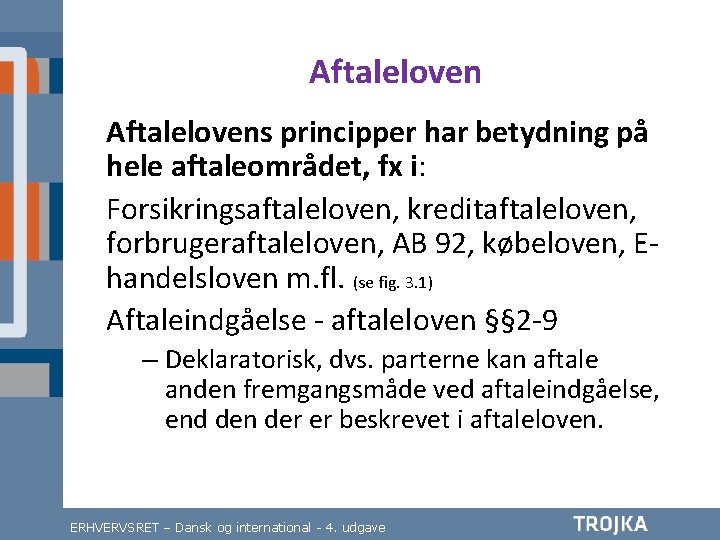 Aftaleloven

Aftalelovens principper har betydning på hele aftaleområdet, fx i:

Forsikringsaftaleloven, kreditaftaleloven, forbrugeraftaleloven, AB 92, købeloven, E-handelsloven m.fl. (se fig. 3.1)

Aftaleindgåelse - aftaleloven §§2-9

– Deklaratorisk, dvs. parterne kan aftale anden fremgangsmåde ved aftaleindgåelse, end den der er beskrevet i aftaleloven.

ERHVERVSRET – Dansk og international - 4. udgave

TROJKA